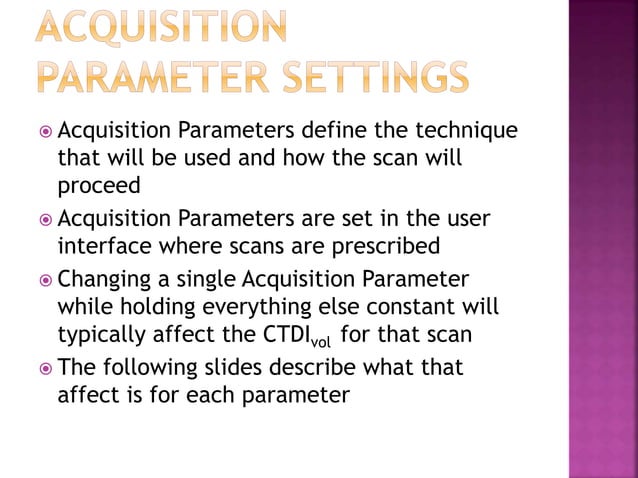 ACQUISITION PARAMETER SETTINGS

Acquisition Parameters define the technique that will be used and how the scan will proceed

Acquisition Parameters are set in the user interface where scans are prescribed

Changing a single Acquisition Parameter while holding everything else constant will typically affect the $CTDI_{vol}$ for that scan

The following slides describe what that affect is for each parameter